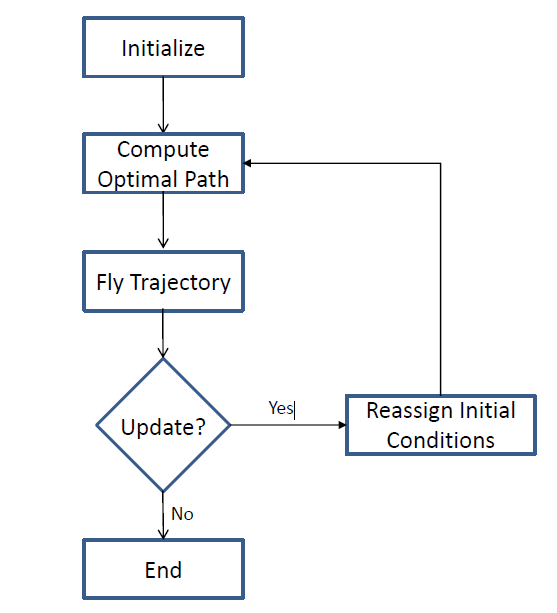 Initialize

Compute Optimal Path

Fly Trajectory

Update?

Yes

Reassign Initial Conditions

No

End